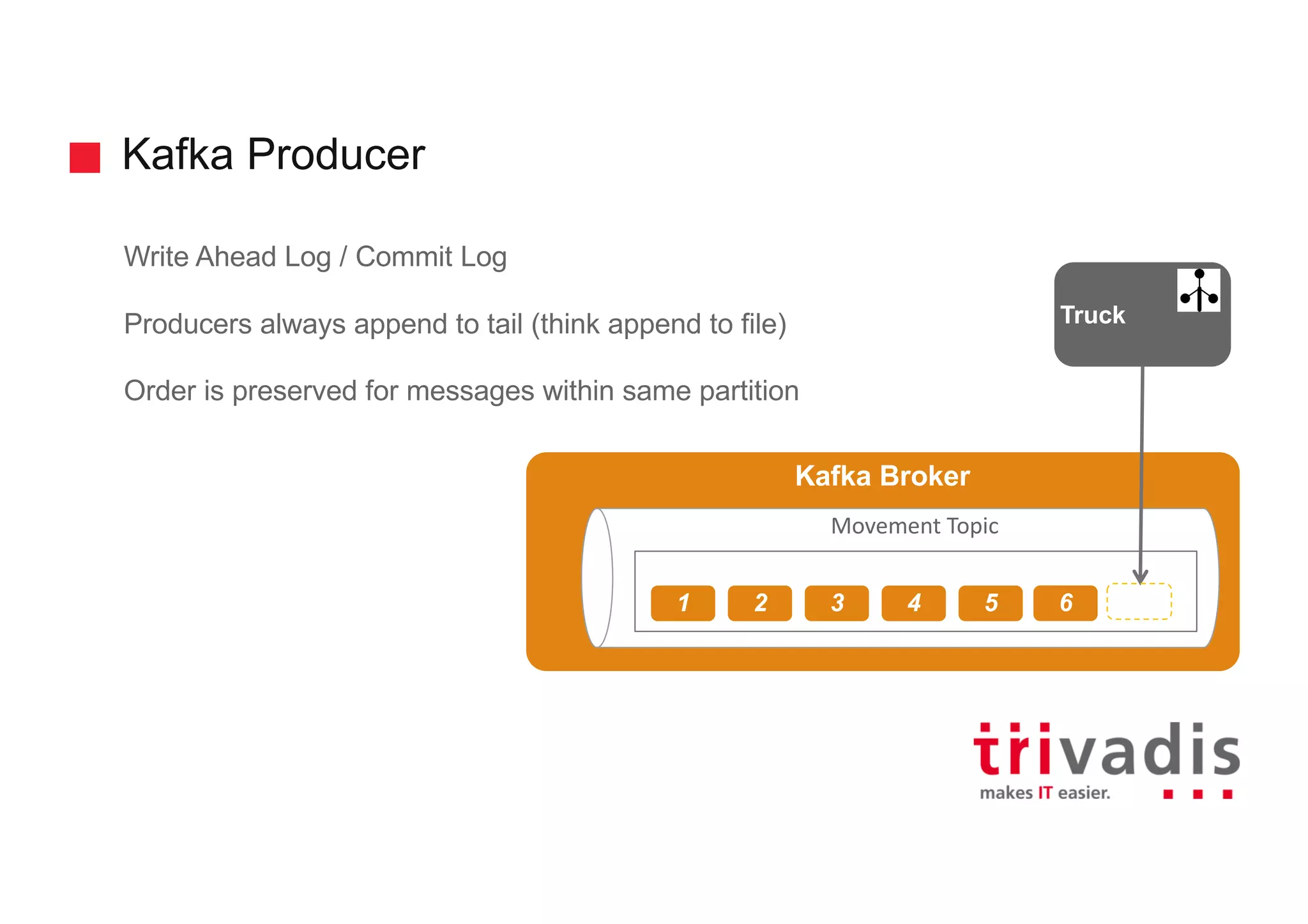 Kafka Producer

Write Ahead Log / Commit Log

Producers always append to tail (think append to file)

Order is preserved for messages within same partition

Truck

Kafka Broker

Movement Topic

1 2 3 4 5 6

trivadis
makes IT easier.